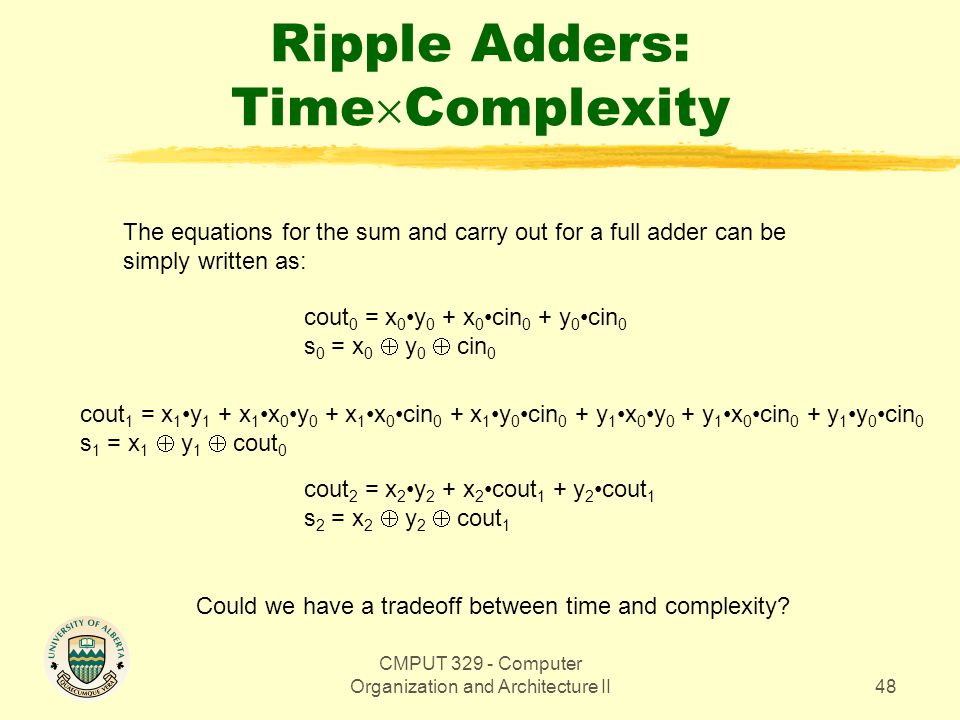 Ripple Adders: Time$\times$Complexity

The equations for the sum and carry out for a full adder can be simply written as:

$cout_0 = x_0 \bullet y_0 + x_0 \bullet cin_0 + y_0 \bullet cin_0$
$s_0 = x_0 \oplus y_0 \oplus cin_0$

$cout_1 = x_1 \bullet y_1 + x_1 \bullet x_0 \bullet y_0 + x_1 \bullet x_0 \bullet cin_0 + x_1 \bullet y_0 \bullet cin_0 + y_1 \bullet x_0 \bullet y_0 + y_1 \bullet x_0 \bullet cin_0 + y_1 \bullet y_0 \bullet cin_0$
$s_1 = x_1 \oplus y_1 \oplus cout_0$

$cout_2 = x_2 \bullet y_2 + x_2 \bullet cout_1 + y_2 \bullet cout_1$
$s_2 = x_2 \oplus y_2 \oplus cout_1$

Could we have a tradeoff between time and complexity?

UNIVERSITY OF ALBERTA
QUAECUMQUE VERA

CMPUT 329 - Computer Organization and Architecture II

48